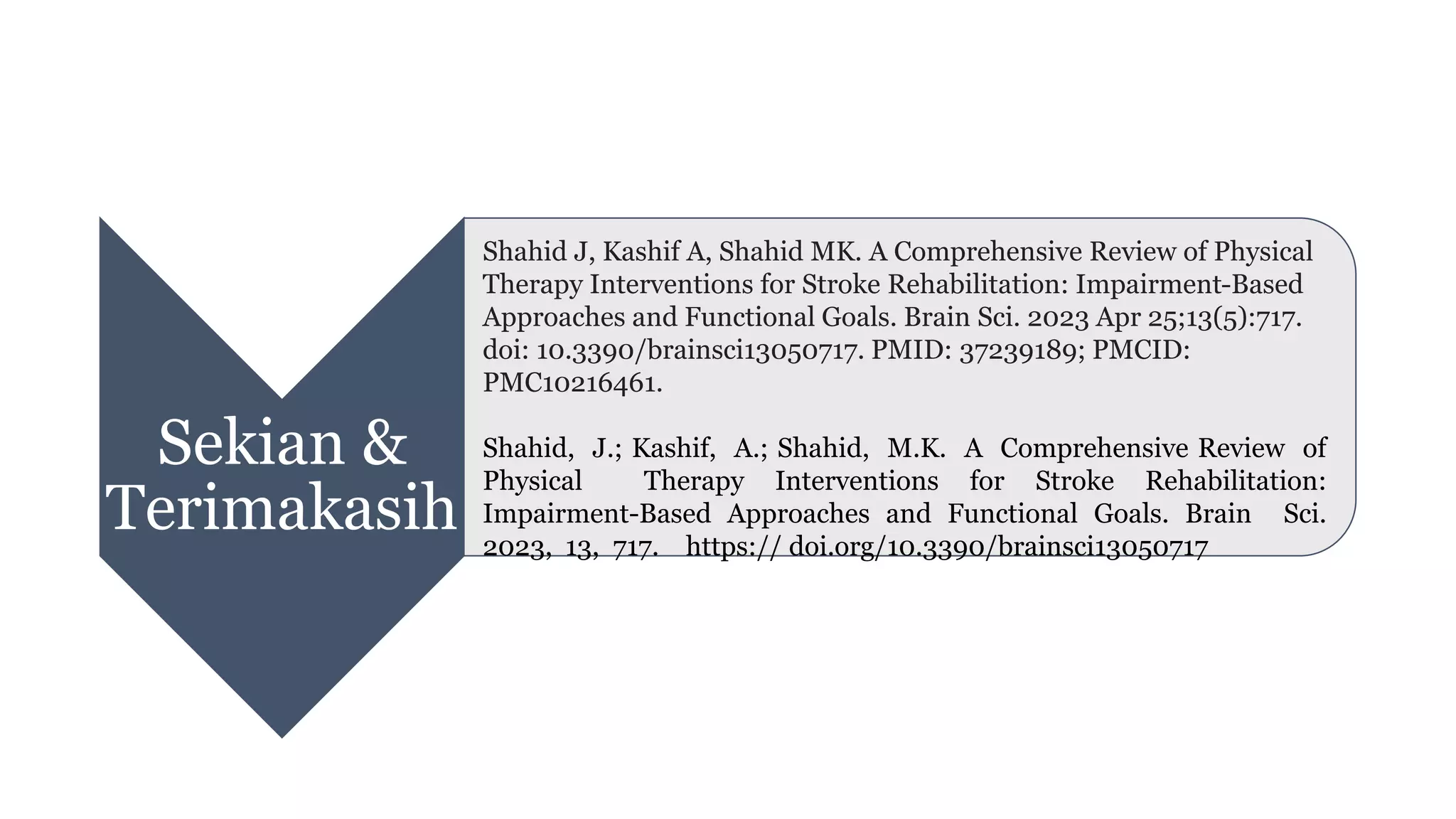 Sekian & Terimakasih

Shahid J, Kashif A, Shahid MK. A Comprehensive Review of Physical Therapy Interventions for Stroke Rehabilitation: Impairment-Based Approaches and Functional Goals. Brain Sci. 2023 Apr 25;13(5):717. doi: 10.3390/brainsci13050717. PMID: 37239189; PMCID: PMC10216461.

Shahid, J.; Kashif, A.; Shahid, M.K. A Comprehensive Review of Physical Therapy Interventions for Stroke Rehabilitation: Impairment-Based Approaches and Functional Goals. Brain Sci. 2023, 13, 717. https:// doi.org/10.3390/brainsci13050717